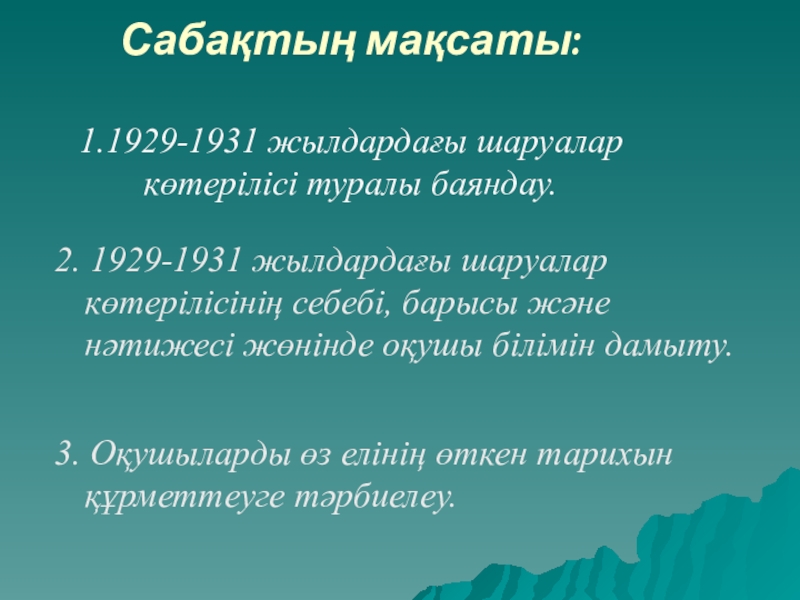 Сабақтың мақсаты:

1.1929-1931 жылдардағы шаруалар көтерілісі туралы баяндау.

2. 1929-1931 жылдардағы шаруалар көтерілісінің себебі, барысы және нәтижесі жөнінде оқушы білімін дамыту.

3. Оқушыларды өз елінің өткен тарихын құрметтеуге тәрбиелеу.